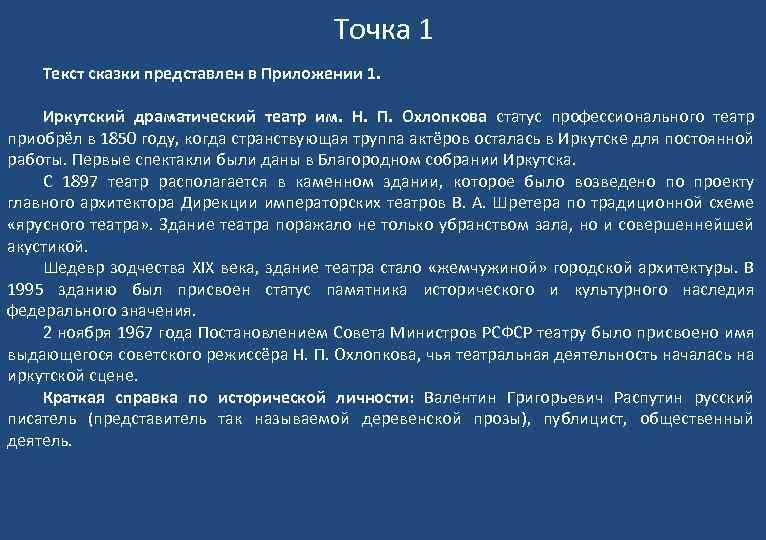 Точка 1

Текст сказки представлен в Приложении 1.

Иркутский драматический театр им. Н. П. Охлопкова статус профессионального театр приобрёл в 1850 году, когда странствующая труппа актёров осталась в Иркутске для постоянной работы. Первые спектакли были даны в Благородном собрании Иркутска.

С 1897 театр располагается в каменном здании, которое было возведено по проекту главного архитектора Дирекции императорских театров В. А. Шретера по традиционной схеме «ярусного театра». Здание театра поражало не только убранством зала, но и совершеннейшей акустикой.

Шедевр зодчества XIX века, здание театра стало «жемчужиной» городской архитектуры. В 1995 зданию был присвоен статус памятника исторического и культурного наследия федерального значения.

2 ноября 1967 года Постановлением Совета Министров РСФСР театру было присвоено имя выдающегося советского режиссёра Н. П. Охлопкова, чья театральная деятельность началась на иркутской сцене.

Краткая справка по исторической личности: Валентин Григорьевич Распутин русский писатель (представитель так называемой деревенской прозы), публицист, общественный деятель.